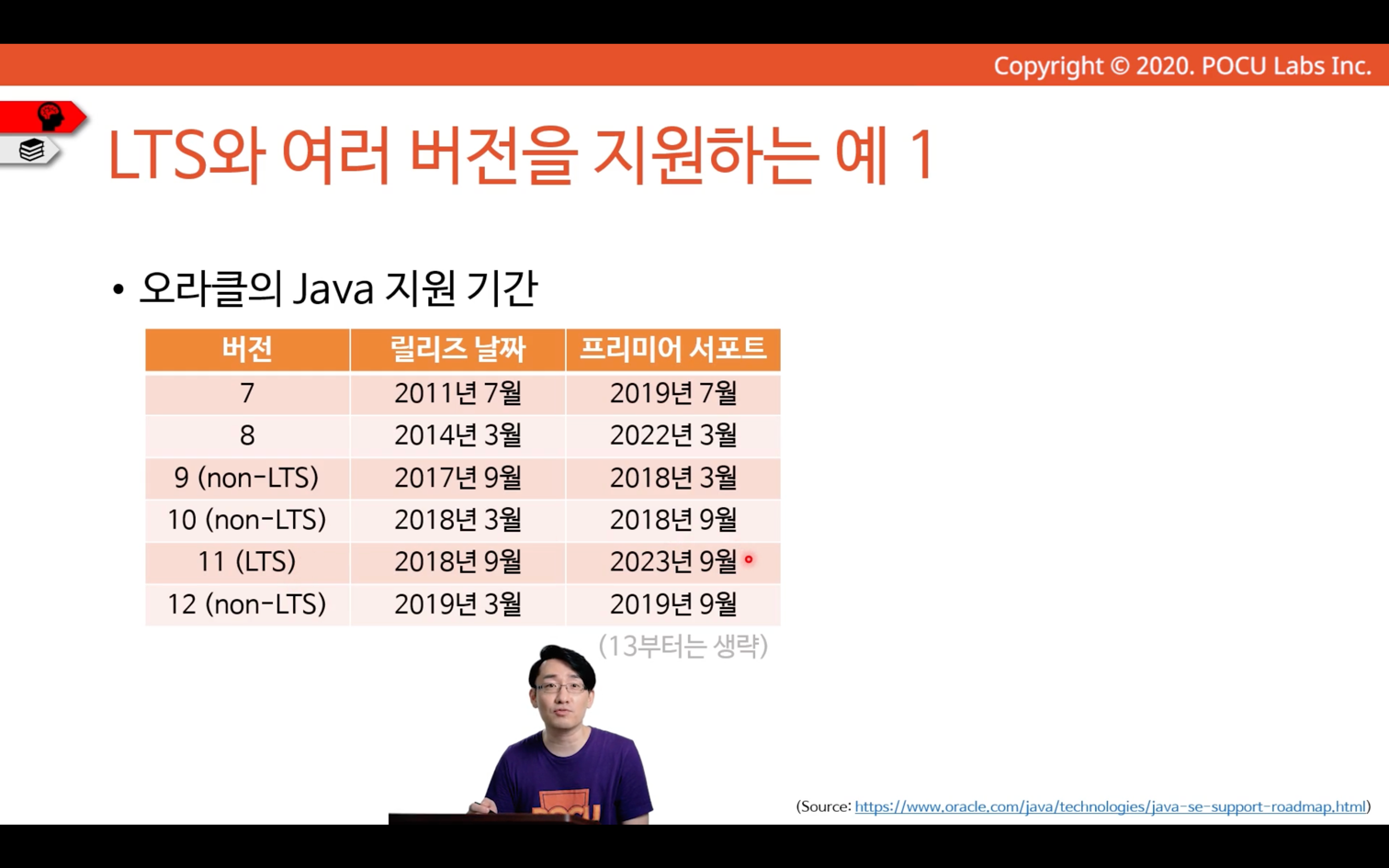 Copyright © 2020. POCU Labs Inc.

LTS와 여러 버전을 지원하는 예 1

• 오라클의 Java 지원 기간

| 버전 | 릴리즈 날짜 | 프리미어 서포트 |
|---|---|---|
| 7 | 2011년 7월 | 2019년 7월 |
| 8 | 2014년 3월 | 2022년 3월 |
| 9 (non-LTS) | 2017년 9월 | 2018년 3월 |
| 10 (non-LTS) | 2018년 3월 | 2018년 9월 |
| 11 (LTS) | 2018년 9월 | 2023년 9월 |
| 12 (non-LTS) | 2019년 3월 | 2019년 9월 |

(13부터는 생략)

(Source: https://www.oracle.com/java/technologies/java-se-support-roadmap.html)